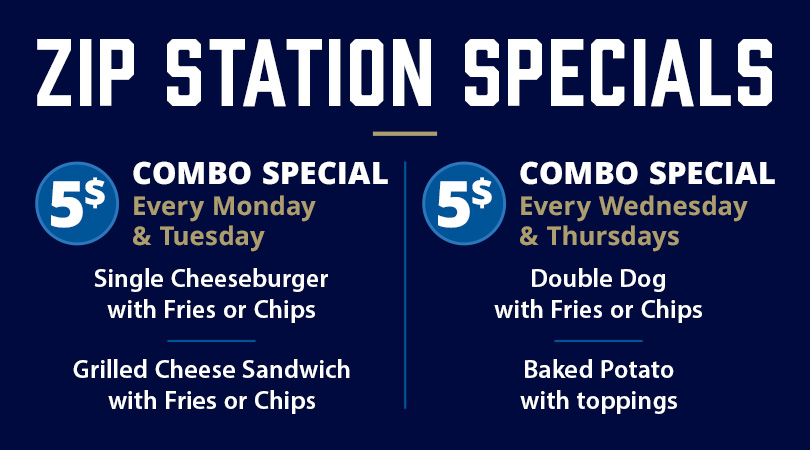 ZIP STATION SPECIALS

5$

COMBO SPECIAL
Every Monday & Tuesday

Single Cheeseburger with Fries or Chips

Grilled Cheese Sandwich with Fries or Chips

5$

COMBO SPECIAL
Every Wednesday & Thursdays

Double Dog with Fries or Chips

Baked Potato with toppings